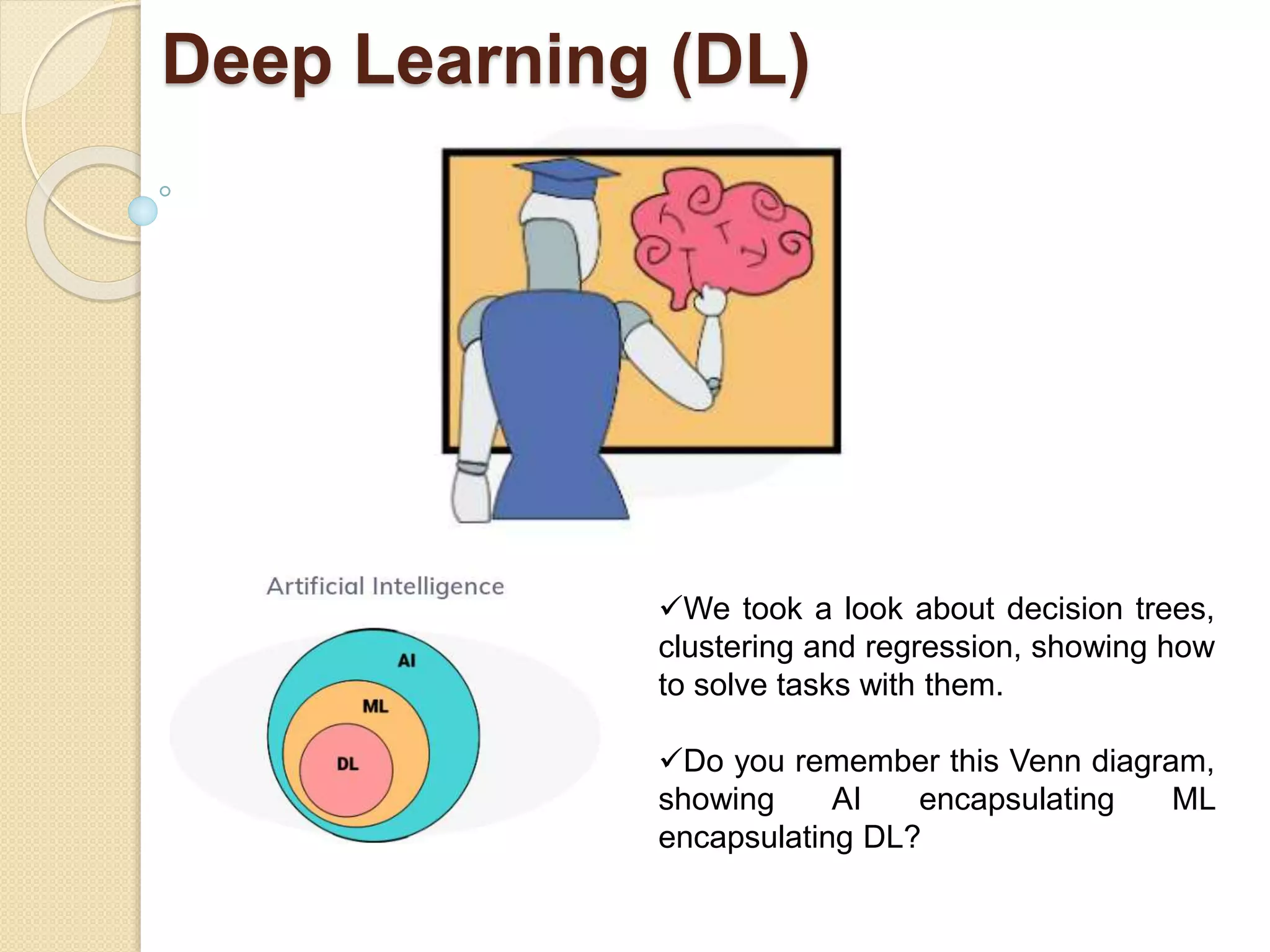 Deep Learning (DL)

Artificial Intelligence

AI

ML

DL

✓We took a look about decision trees, clustering and regression, showing how to solve tasks with them.

✓Do you remember this Venn diagram, showing AI encapsulating ML encapsulating DL?